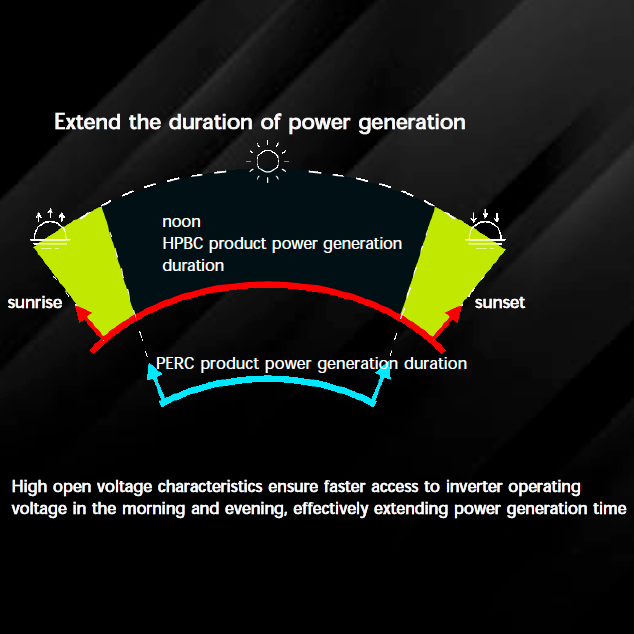 Extend the duration of power generation

noon
HPBC product power generation duration

sunrise

sunset

PERC product power generation duration

High open voltage characteristics ensure faster access to inverter operating voltage in the morning and evening, effectively extending power generation time